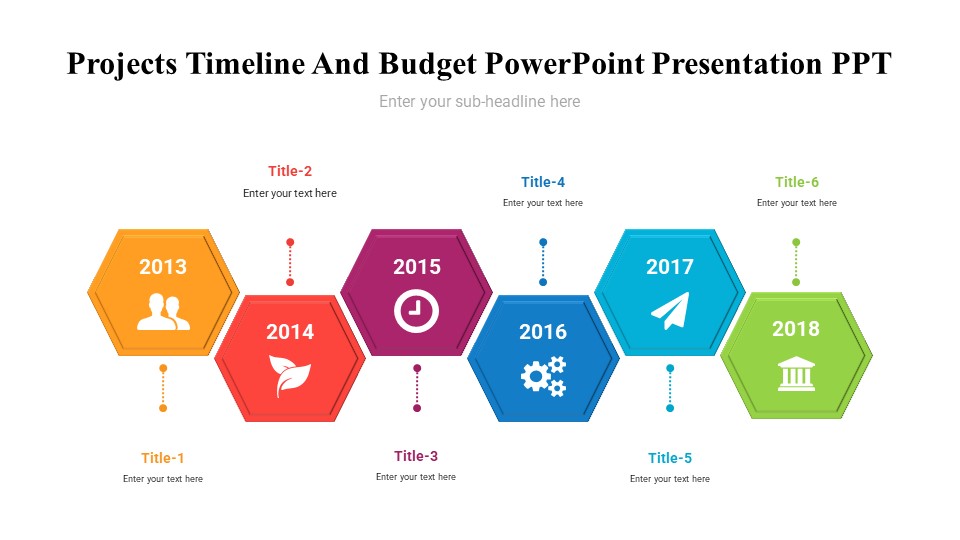 Projects Timeline And Budget PowerPoint Presentation PPT

Enter your sub-headline here

Title-2
Enter your text here

Title-4
Enter your text here

Title-6
Enter your text here

2013

2014

2015

2016

2017

2018

Title-1
Enter your text here

Title-3
Enter your text here

Title-5
Enter your text here